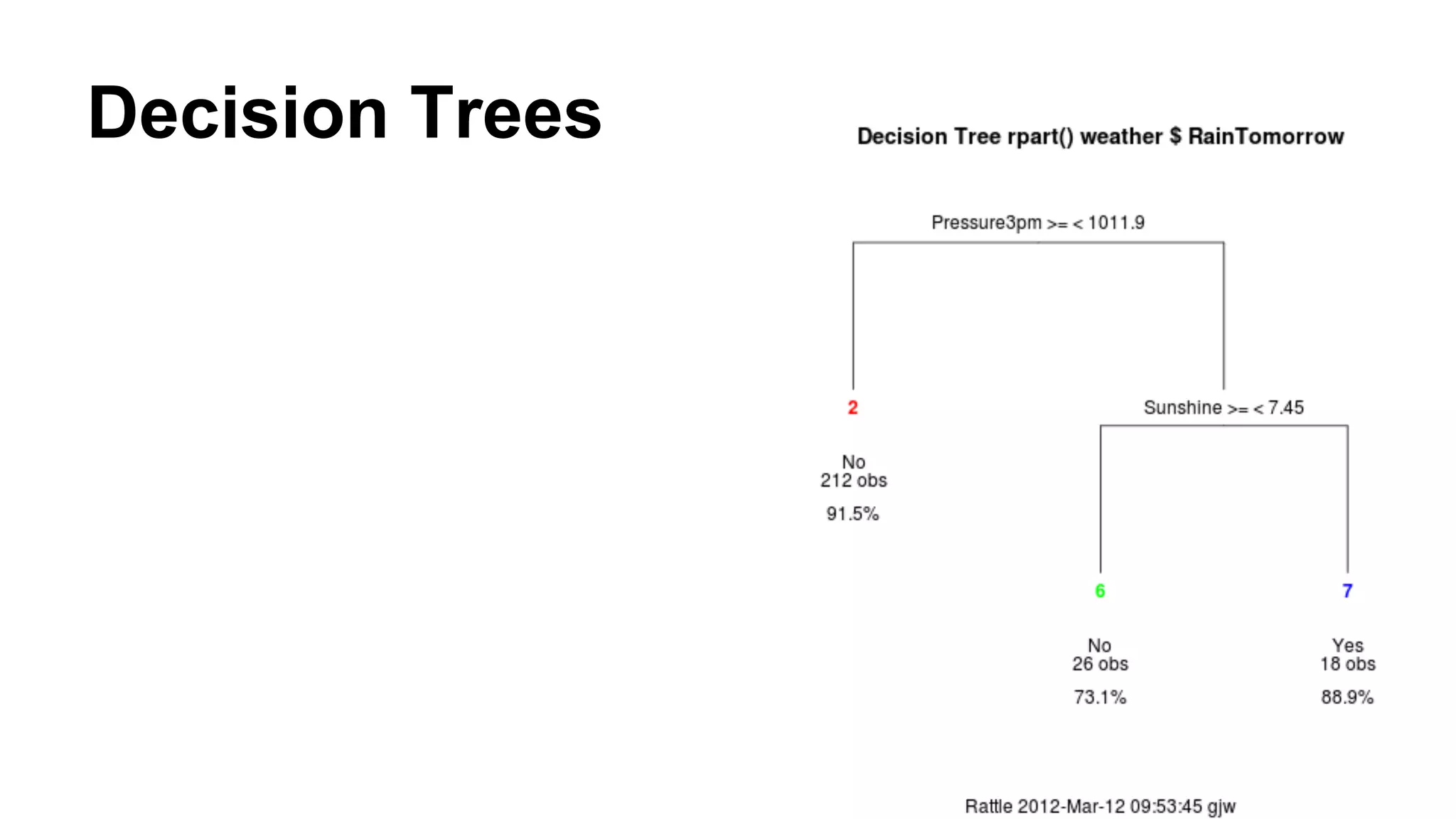 Decision Trees

Decision Tree rpart() weather $ RainTomorrow

Pressure3pm >= < 1011.9

2

No
212 obs

91.5%

Sunshine >= < 7.45

6

No
26 obs

73.1%

7

Yes
18 obs

88.9%

Rattle 2012-Mar-12 09:53:45 gjw